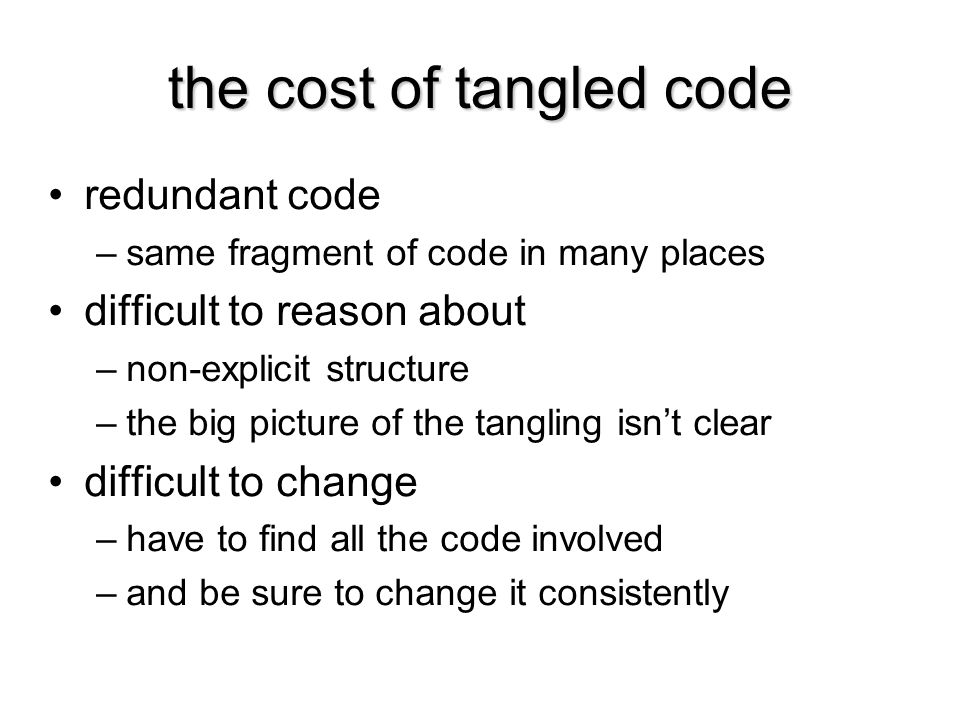 the cost of tangled code

• redundant code
– same fragment of code in many places
• difficult to reason about
– non-explicit structure
– the big picture of the tangling isn't clear
• difficult to change
– have to find all the code involved
– and be sure to change it consistently